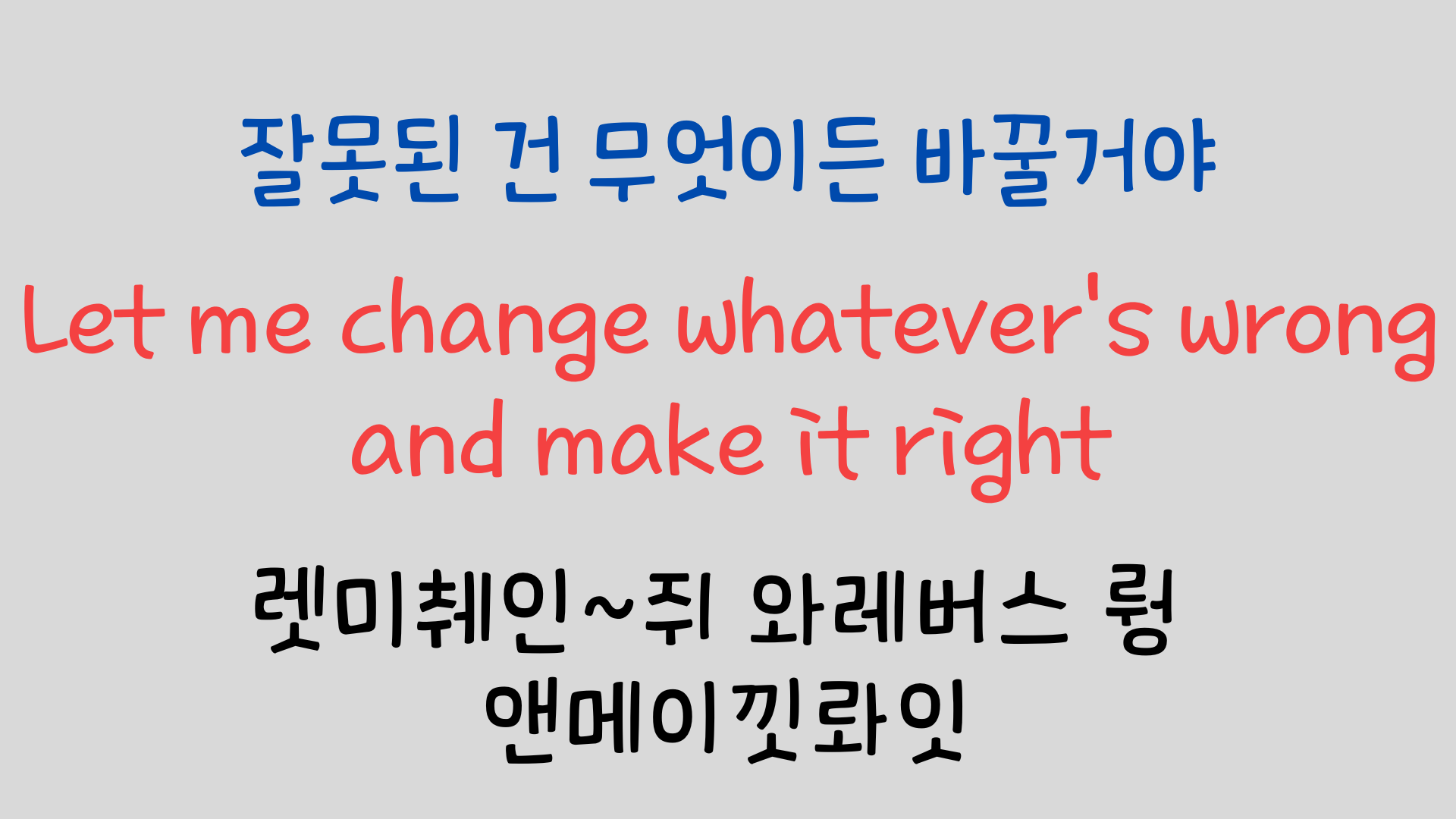 잘못된 건 무엇이든 바꿀거야

Let me change whatever's wrong and make it right

렛미췌인~쥐 와레버스 뤙
앤메이낏롸잇